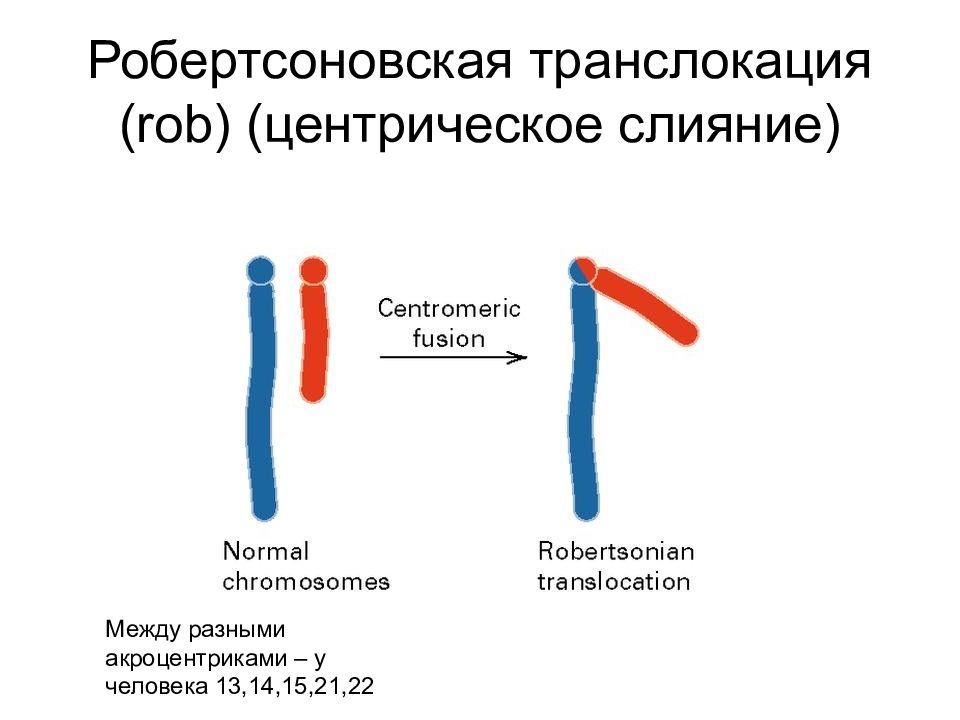 Робертсоновская транслокация (rob) (центрическое слияние)

Centromeric fusion

Normal chromosomes

Robertsonian translocation

Между разными акроцентриками – у человека 13,14,15,21,22